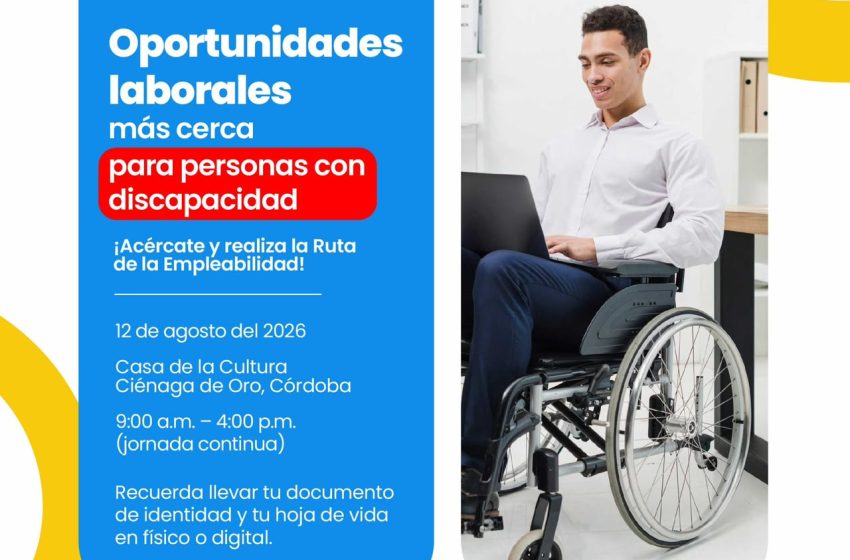 Oportunidades laborales
más cerca
para personas con discapacidad

¡Acércate y realiza la Ruta de la Empleabilidad!

12 de agosto del 2026

Casa de la Cultura
Ciénaga de Oro, Córdoba

9:00 a.m. – 4:00 p.m.
(jornada continua)

Recuerda llevar tu documento de identidad y tu hoja de vida en físico o digital.